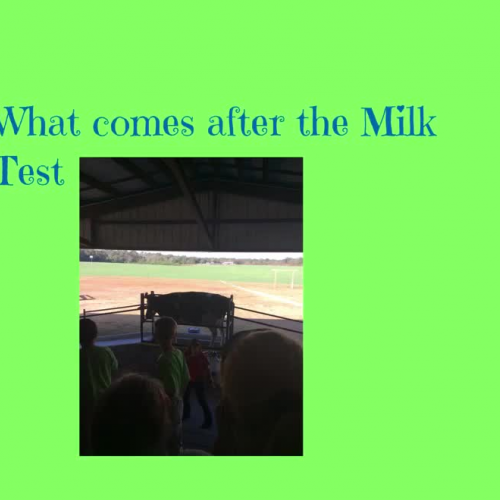 What comes after the Milk Test